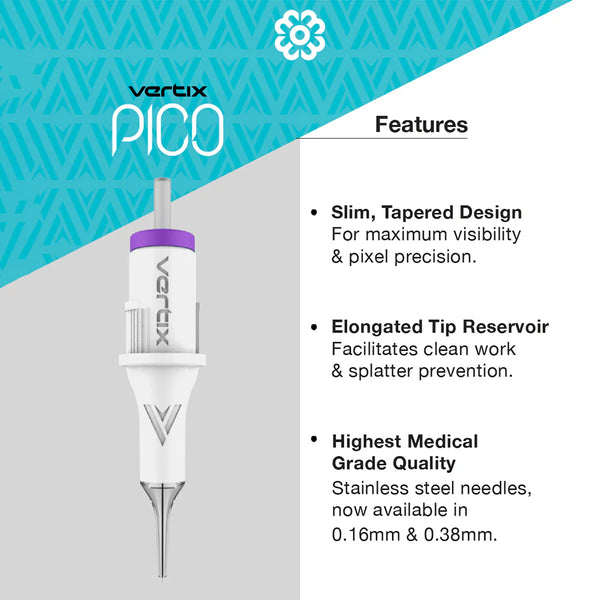 vertix
PICO

vertix

Features

• Slim, Tapered Design
For maximum visibility & pixel precision.

• Elongated Tip Reservoir
Facilitates clean work & splatter prevention.

• Highest Medical Grade Quality
Stainless steel needles, now available in 0.16mm & 0.38mm.